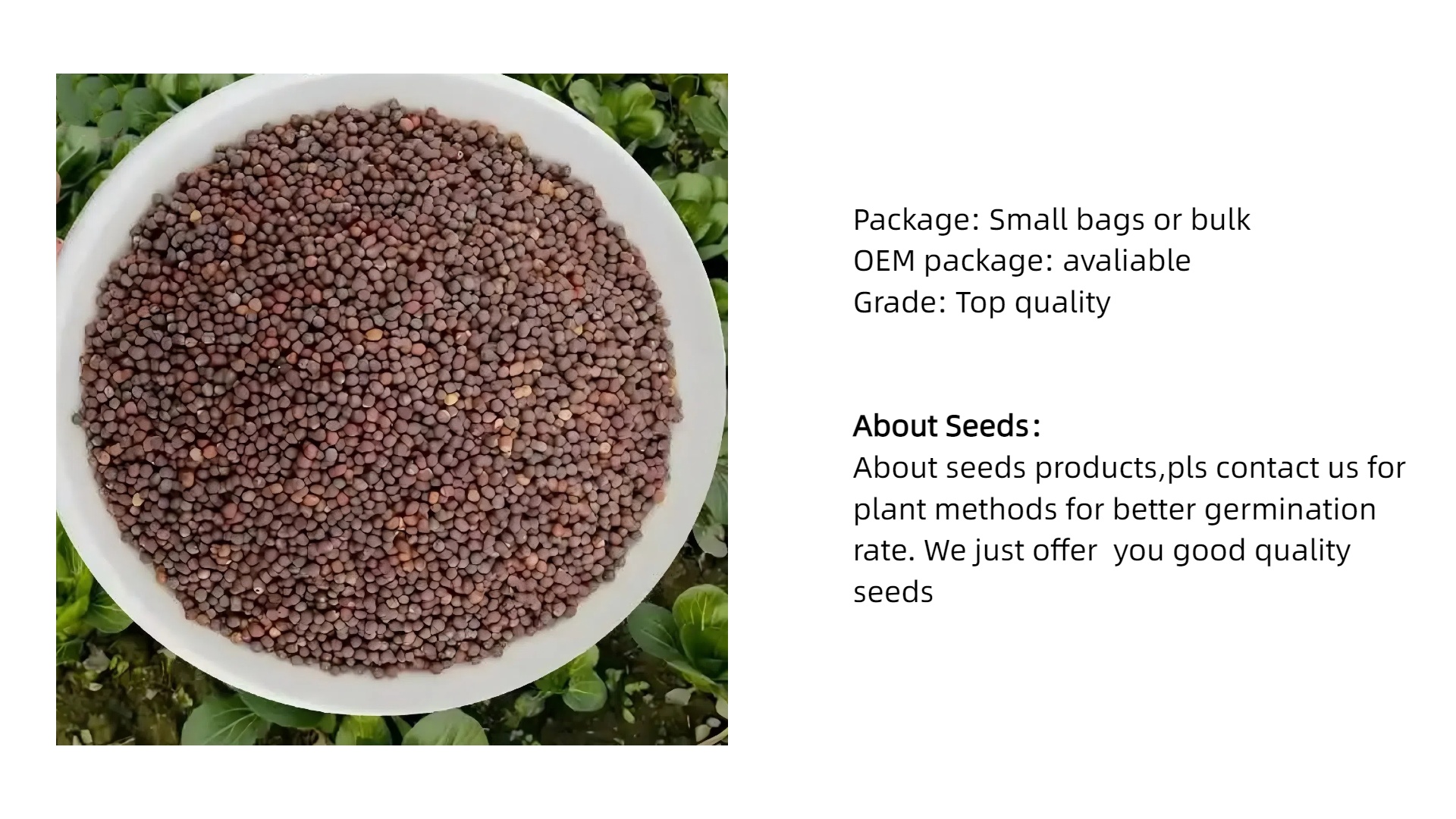 Package: Small bags or bulk
OEM package: avaliable
Grade: Top quality

About Seeds:
About seeds products,pls contact us for plant methods for better germination rate. We just offer  you good quality seeds